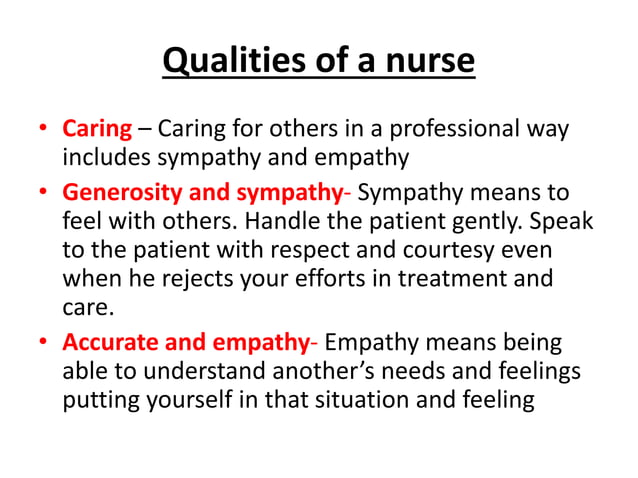 Qualities of a nurse

• Caring – Caring for others in a professional way includes sympathy and empathy

• Generosity and sympathy- Sympathy means to feel with others. Handle the patient gently. Speak to the patient with respect and courtesy even when he rejects your efforts in treatment and care.

• Accurate and empathy- Empathy means being able to understand another's needs and feelings putting yourself in that situation and feeling